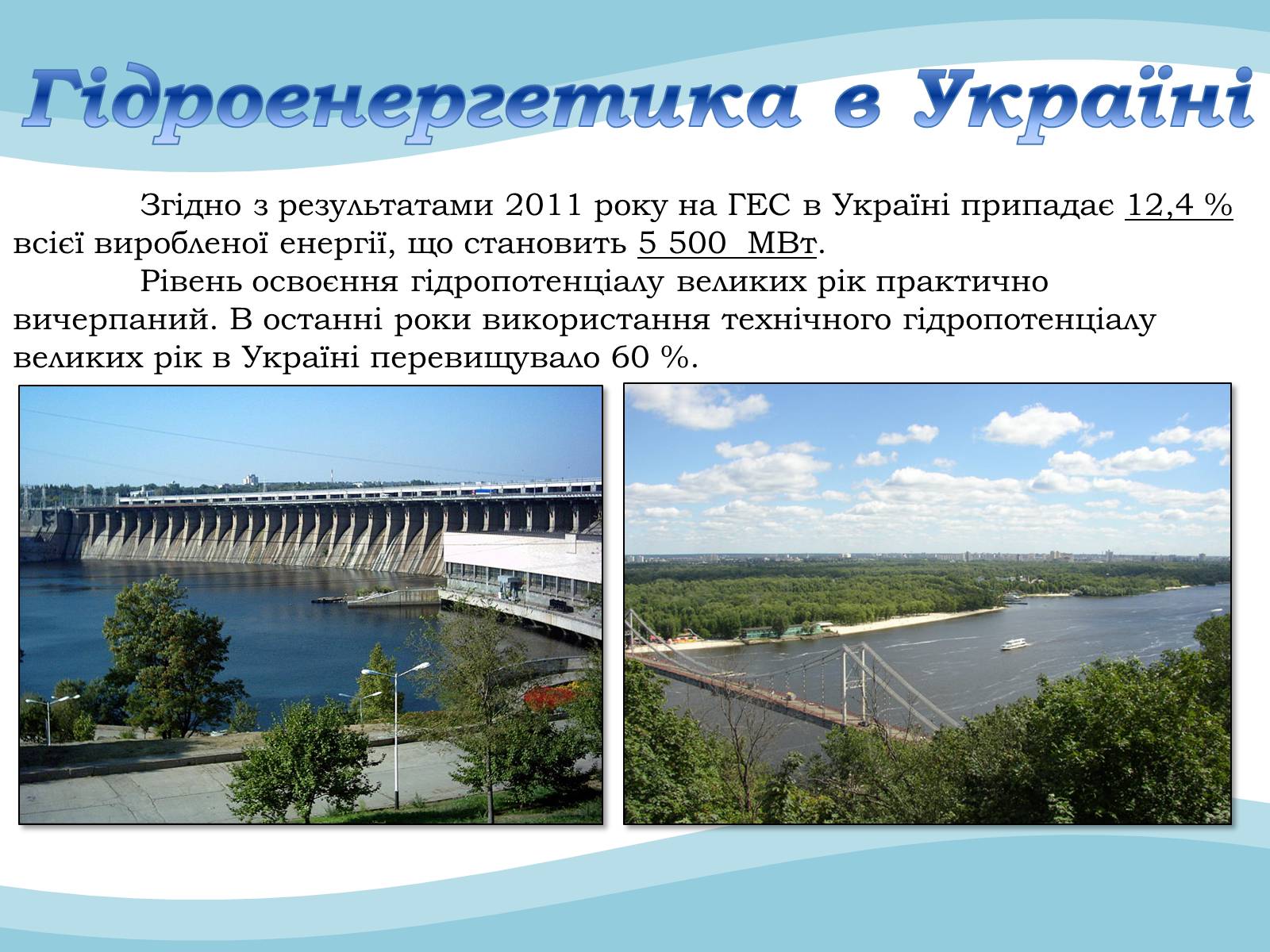 Гідроенергетика в Україні

Згідно з результатами 2011 року на ГЕС в Україні припадає 12,4 % всієї виробленої енергії, що становить 5 500 МВт.

Рівень освоєння гідропотенціалу великих рік практично вичерпаний. В останні роки використання технічного гідропотенціалу великих рік в Україні перевищувало 60 %.